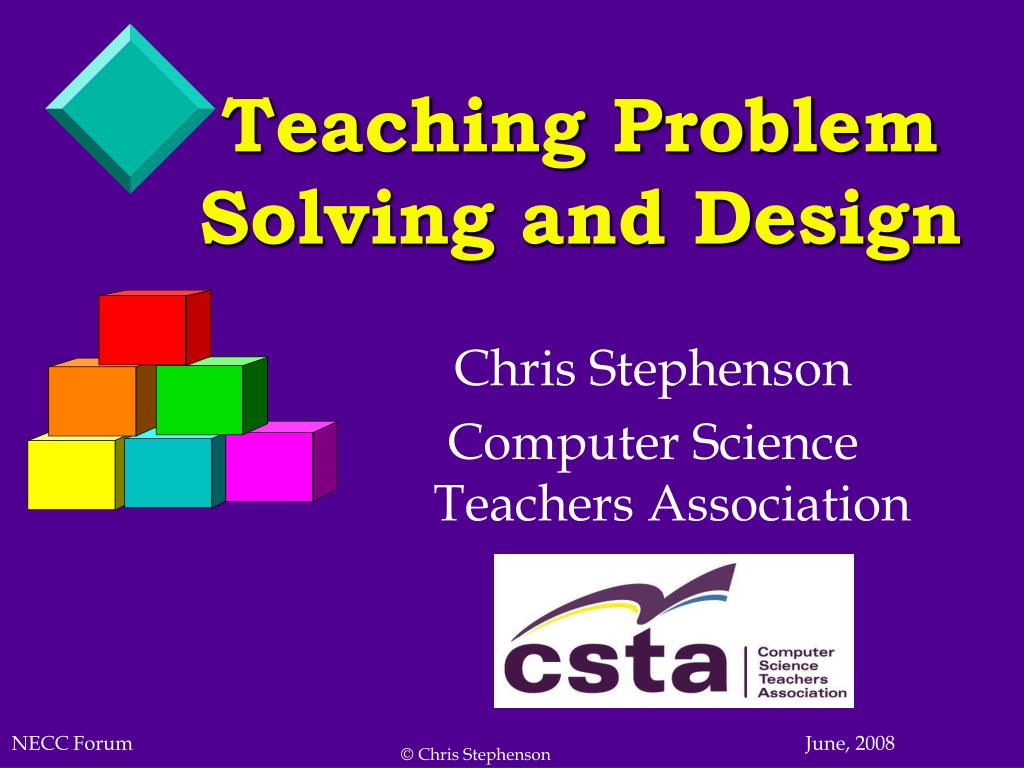 Teaching Problem Solving and Design

Chris Stephenson

Computer Science Teachers Association

csta

Computer Science Teachers Association

NECC Forum

© Chris Stephenson

June, 2008